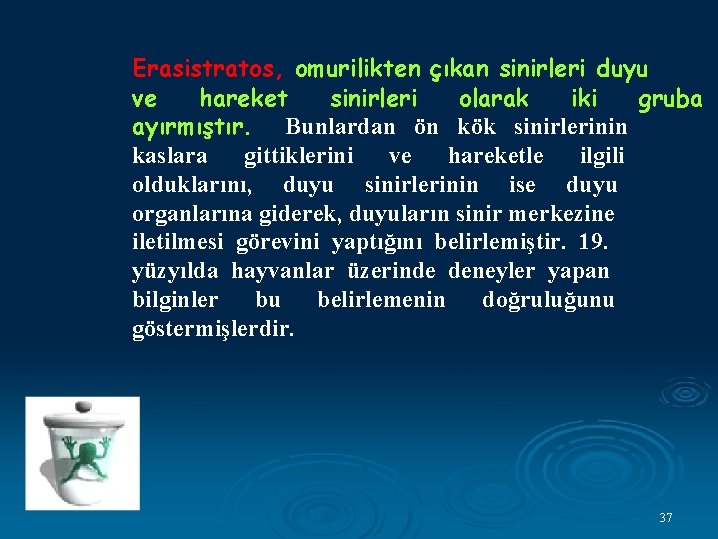 Erasistratos, omurilikten çıkan sinirleri duyu ve hareket sinirleri olarak iki gruba ayırmıştır. Bunlardan ön kök sinirlerinin kaslara gittiklerini ve hareketle ilgili olduklarını, duyu sinirlerinin ise duyu organlarına giderek, duyuların sinir merkezine iletilmesi görevini yaptığını belirlemiştir. 19. yüzyılda hayvanlar üzerinde deneyler yapan bilginler bu belirlemenin doğruluğunu göstermişlerdir.

37